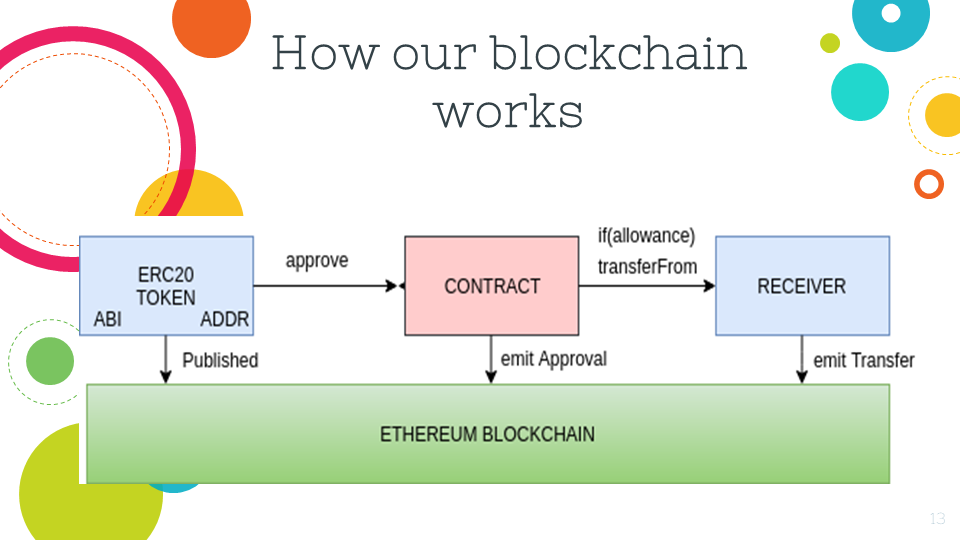 How our blockchain works

ERC20
TOKEN
ABI
ADDR

approve

CONTRACT

if(allowance)
transferFrom

RECEIVER

Published

emit Approval

emit Transfer

ETHEREUM BLOCKCHAIN

13